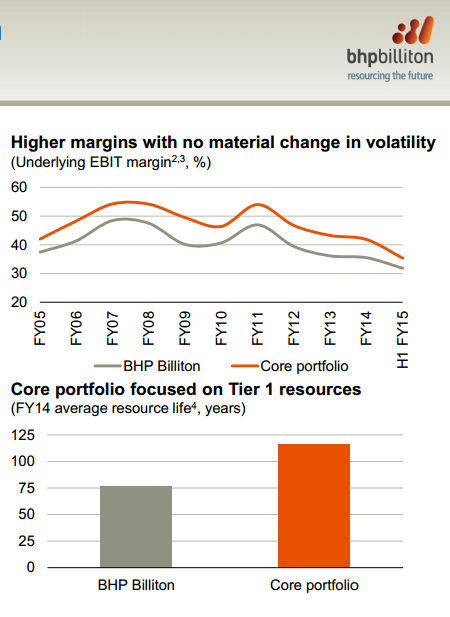 bhpbilliton
resourcing the future

Higher margins with no material change in volatility
(Underlying EBIT margin$^{2,3}$, %)

60
50
40
30
20

FY05 FY06 FY07 FY08 FY09 FY10 FY11 FY12 FY13 FY14 H1 FY15

BHP Billiton Core portfolio

Core portfolio focused on Tier 1 resources
(FY14 average resource life$^{4}$, years)

125
100
75
50
25
0

BHP Billiton Core portfolio